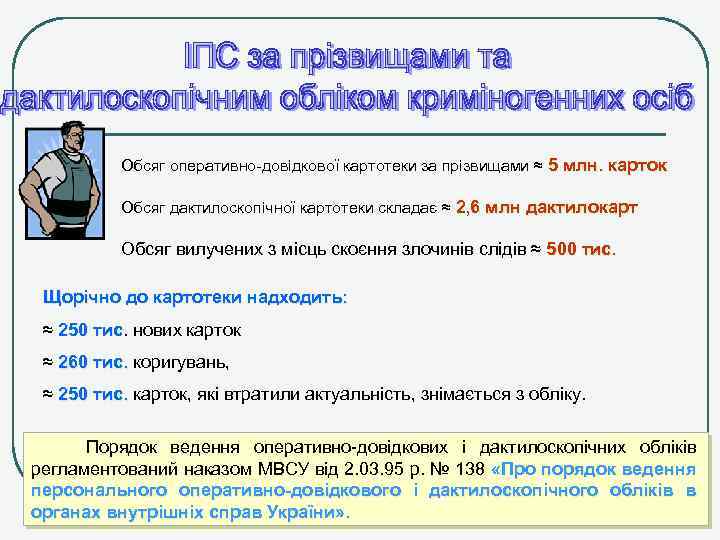 ІПС за прізвищами та дактилоскопічним обліком криміногенних осіб

Обсяг оперативно-довідкової картотеки за прізвищами ≈ 5 млн. карток

Обсяг дактилоскопічної картотеки складає ≈ 2,6 млн дактилокарт

Обсяг вилучених з місць скоєння злочинів слідів ≈ 500 тис.

Щорічно до картотеки надходить:

≈ 250 тис. нових карток

≈ 260 тис. коригувань,

≈ 250 тис. карток, які втратили актуальність, знімається з обліку.

Порядок ведення оперативно-довідкових і дактилоскопічних обліків регламентований наказом МВСУ від 2.03.95 р. № 138 «Про порядок ведення персонального оперативно-довідкового і дактилоскопічного обліків в органах внутрішніх справ України».